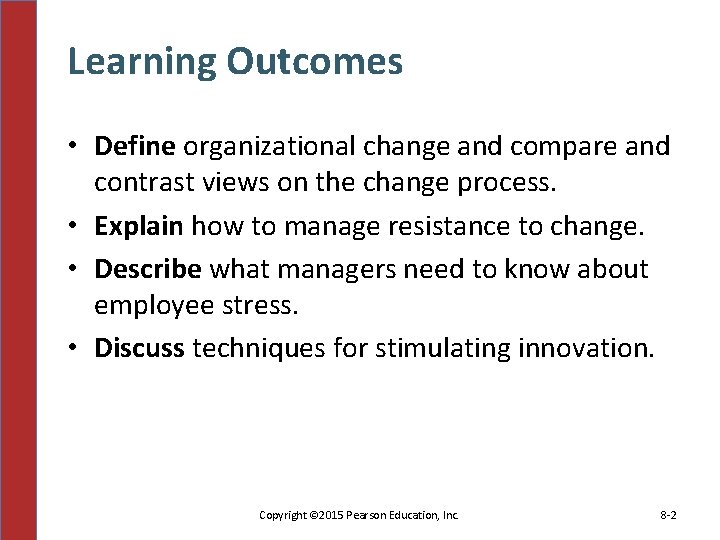 Learning Outcomes

• Define organizational change and compare and contrast views on the change process.

• Explain how to manage resistance to change.

• Describe what managers need to know about employee stress.

• Discuss techniques for stimulating innovation.

Copyright ©2015 Pearson Education, Inc.

8-2